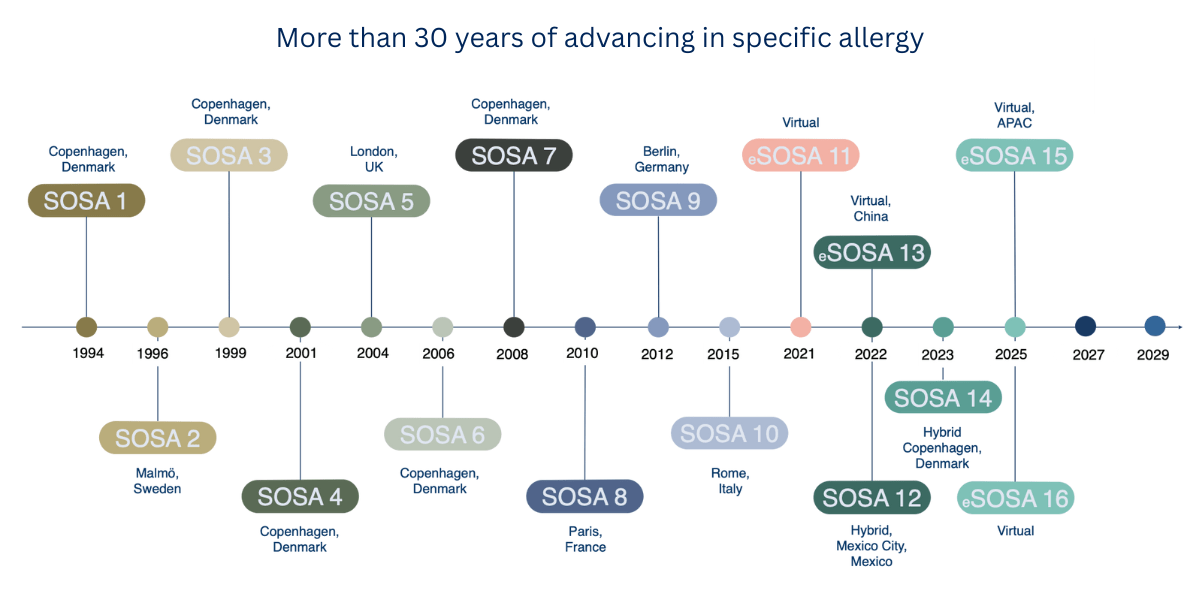 More than 30 years of advancing in specific allergy

Copenhagen, Denmark
SOSA 1

Copenhagen, Denmark
SOSA 3

London, UK
SOSA 5

Copenhagen, Denmark
SOSA 7

Berlin, Germany
SOSA 9

Virtual
eSOSA 11

Virtual, China
eSOSA 13

Virtual, APAC
eSOSA 15

1994
1996
1999
2001
2004
2006
2008
2010
2012
2015
2021
2022
2023
2025
2027
2029

SOSA 2
Malmö, Sweden

SOSA 4
Copenhagen, Denmark

SOSA 6
Copenhagen, Denmark

SOSA 8
Paris, France

SOSA 10
Rome, Italy

SOSA 12
Hybrid, Mexico City, Mexico

SOSA 14
Hybrid Copenhagen, Denmark

eSOSA 16
Virtual